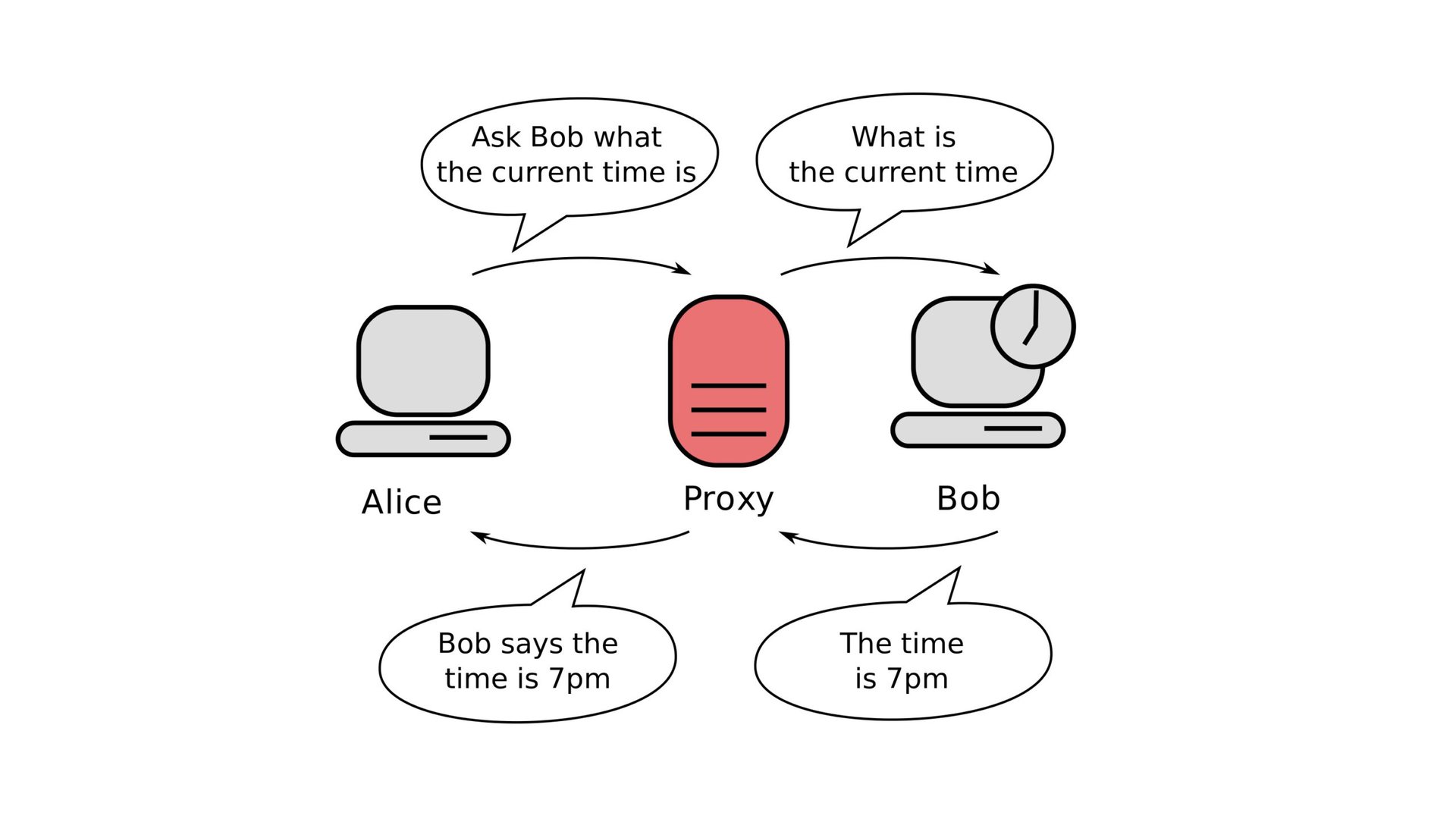 Ask Bob what the current time is

What is the current time

Alice

Proxy

Bob

Bob says the time is 7pm

The time is 7pm